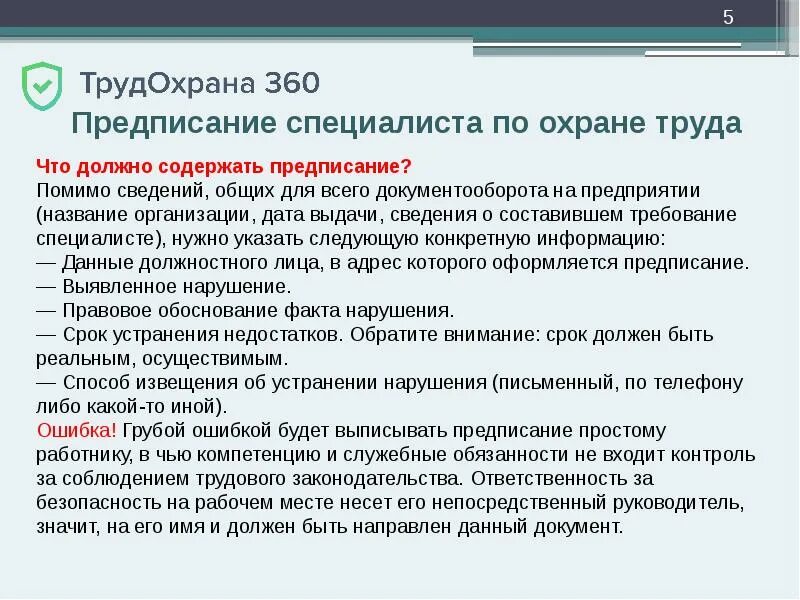 5

ТрудОхрана 360

Предписание специалиста по охране труда

Что должно содержать предписание?
Помимо сведений, общих для всего документооборота на предприятии (название организации, дата выдачи, сведения о составившем требование специалисте), нужно указать следующую конкретную информацию:
— Данные должностного лица, в адрес которого оформляется предписание.
— Выявленное нарушение.
— Правовое обоснование факта нарушения.
— Срок устранения недостатков. Обратите внимание: срок должен быть реальным, осуществимым.
— Способ извещения об устранении нарушения (письменный, по телефону либо какой-то иной).
Ошибка! Грубой ошибкой будет выписывать предписание простому работнику, в чью компетенцию и служебные обязанности не входит контроль за соблюдением трудового законодательства. Ответственность за безопасность на рабочем месте несет его непосредственный руководитель, значит, на его имя и должен быть направлен данный документ.